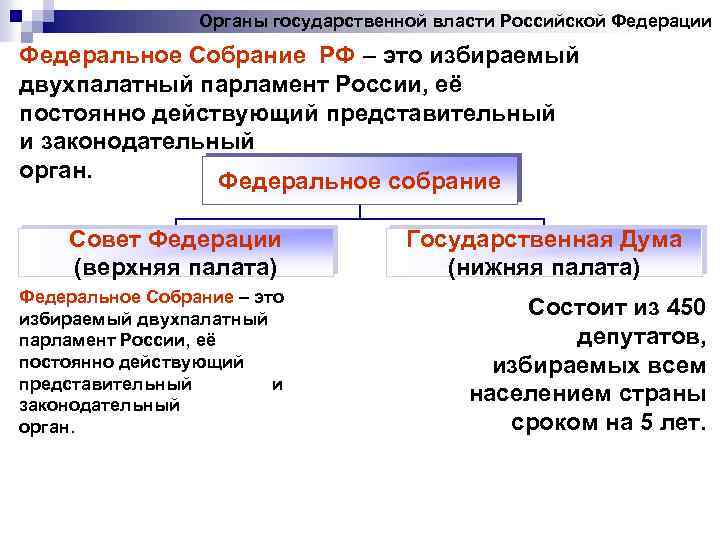 Органы государственной власти Российской Федерации

Федеральное Собрание РФ – это избираемый двухпалатный парламент России, её постоянно действующий представительный и законодательный орган.

Федеральное собрание

Совет Федерации
(верхняя палата)

Государственная Дума
(нижняя палата)

Федеральное Собрание – это избираемый двухпалатный парламент России, её постоянно действующий представительный и законодательный орган.

Состоит из 450 депутатов, избираемых всем населением страны сроком на 5 лет.